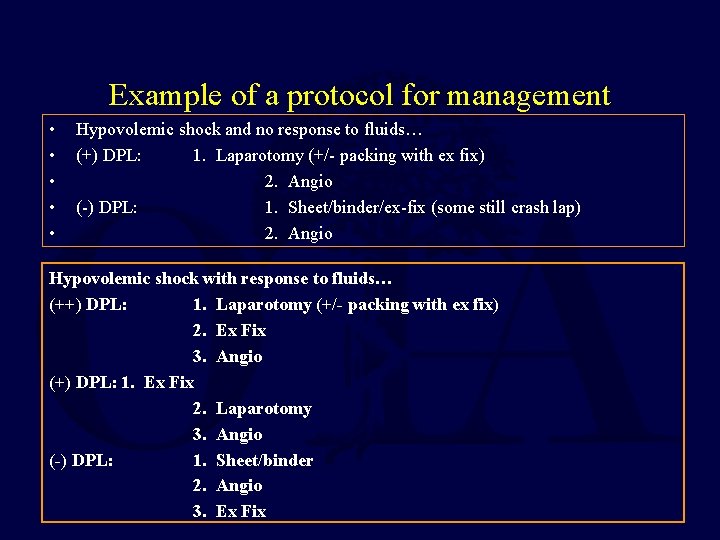 Example of a protocol for management

• Hypovolemic shock and no response to fluids…
• (+) DPL: 1. Laparotomy (+/- packing with ex fix)
• 2. Angio
• (-) DPL: 1. Sheet/binder/ex-fix (some still crash lap)
• 2. Angio

Hypovolemic shock with response to fluids…
(++) DPL: 1. Laparotomy (+/- packing with ex fix)
2. Ex Fix
3. Angio
(+) DPL: 1. Ex Fix
2. Laparotomy
3. Angio
(-) DPL: 1. Sheet/binder
2. Angio
3. Ex Fix